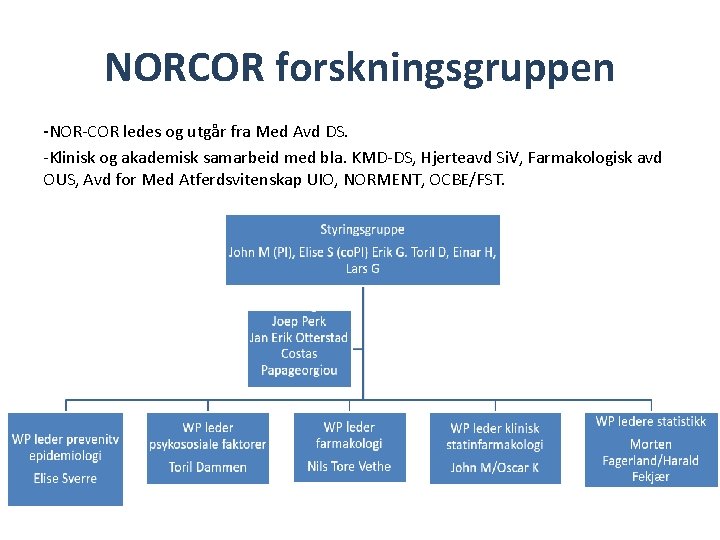 NORCOR forskningsgruppen

-NOR-COR ledes og utgår fra Med Avd DS.

-Klinisk og akademisk samarbeid med bla. KMD-DS, Hjerteavd SiV, Farmakologisk avd OUS, Avd for Med Atferdsvitenskap UIO, NORMENT, OCBE/FST.

Styringsgruppe
John M (PI), Elise S (coPI) Erik G. Toril D, Einar H, Lars G

Joep Perk
Jan Erik Otterstad
Costas
Papageorgiou

WP leder prevenitv epidemiologi
Elise Sverre

WP leder psykososiale faktorer
Toril Dammen

WP leder farmakologi
Nils Tore Vethe

WP leder klinisk statinfarmakologi
John M/Oscar K

WP ledere statistikk
Morten Fagerland/Harald Fekjær